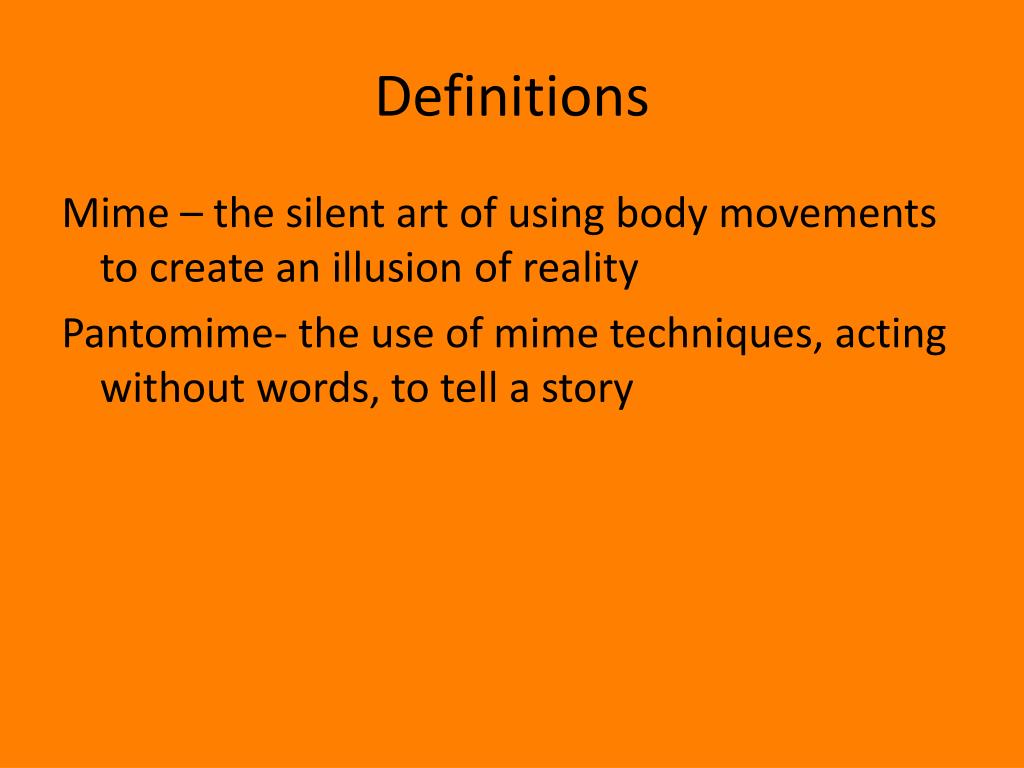 Definitions

Mime – the silent art of using body movements to create an illusion of reality

Pantomime- the use of mime techniques, acting without words, to tell a story